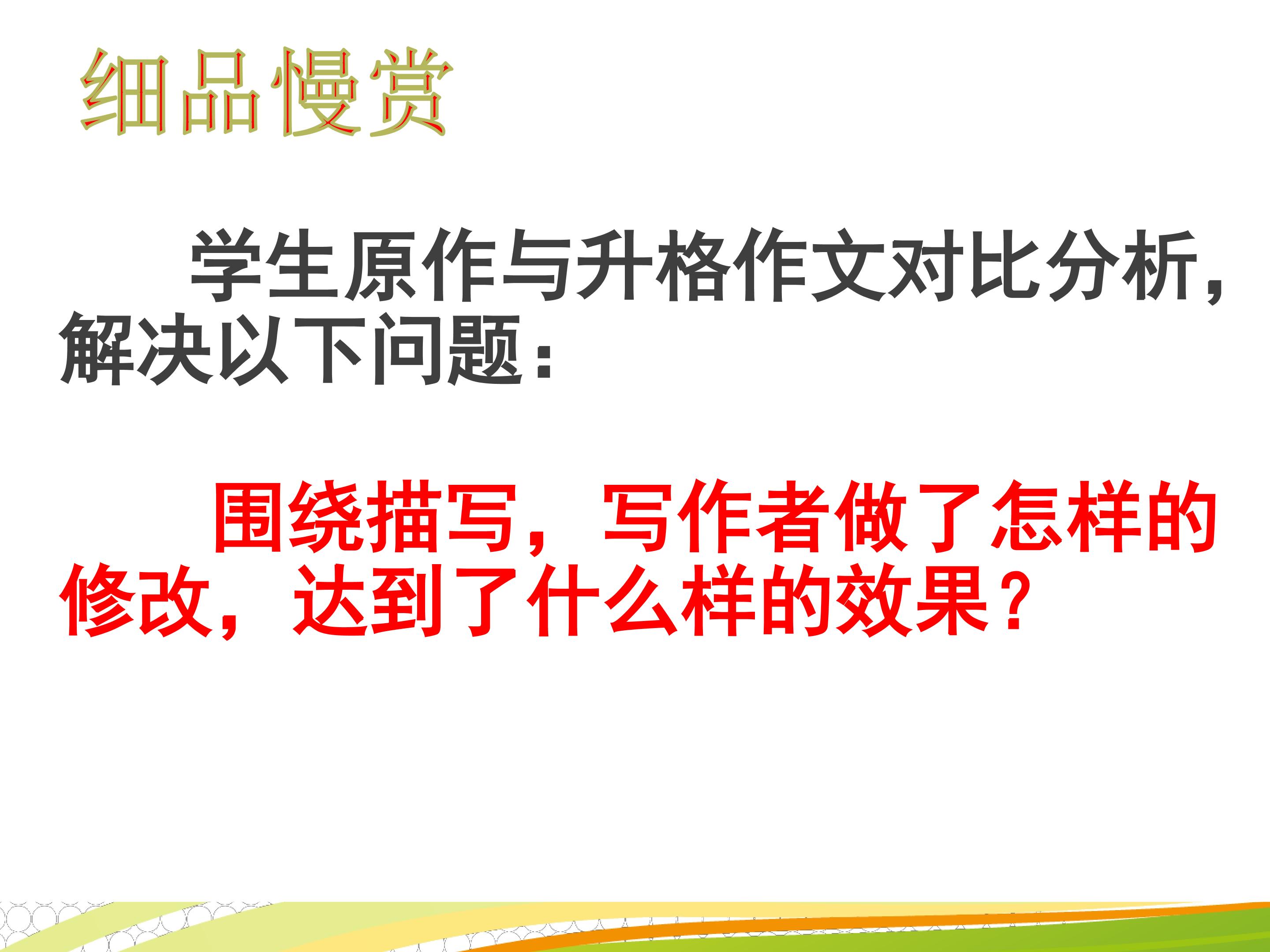 细品慢赏

学生原作与升格作文对比分析，解决以下问题：

围绕描写，写作者做了怎样的修改，达到了什么样的效果？